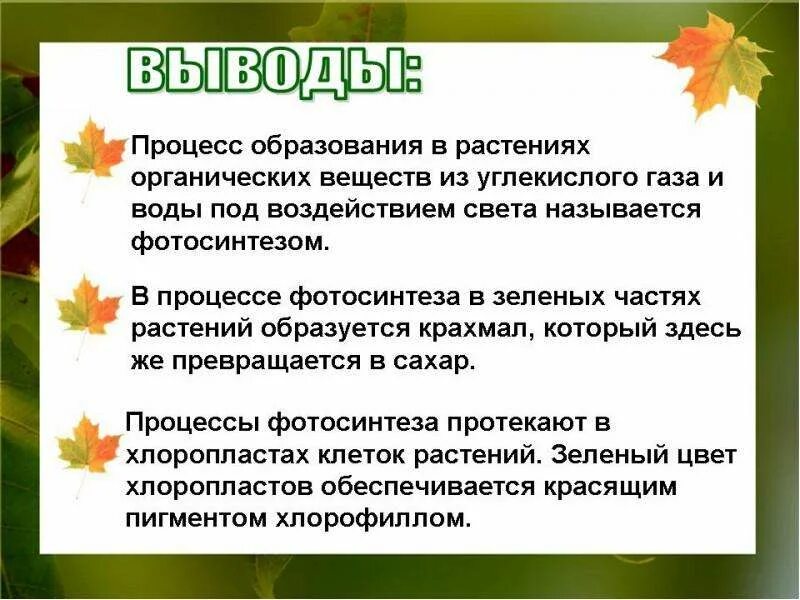 ВЫВОДЫ:

Процесс образования в растениях органических веществ из углекислого газа и воды под воздействием света называется фотосинтезом.

В процессе фотосинтеза в зеленых частях растений образуется крахмал, который здесь же превращается в сахар.

Процессы фотосинтеза протекают в хлоропластах клеток растений. Зеленый цвет хлоропластов обеспечивается красящим пигментом хлорофиллом.